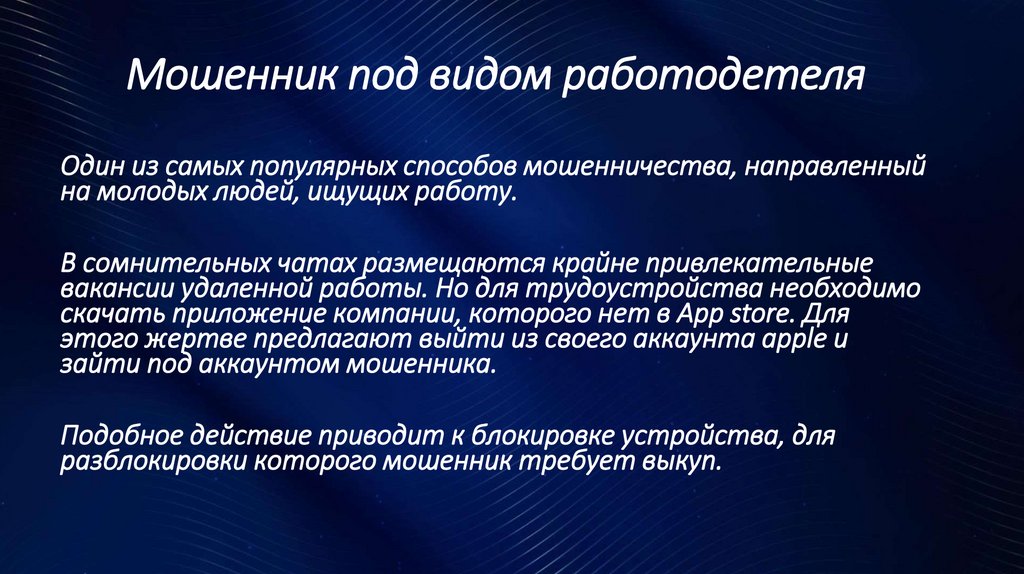 Мошенник под видом работодетеля

Один из самых популярных способов мошенничества, направленный на молодых людей, ищущих работу.

В сомнительных чатах размещаются крайне привлекательные вакансии удаленной работы. Но для трудоустройства необходимо скачать приложение компании, которого нет в App store. Для этого жертве предлагают выйти из своего аккаунта apple и зайти под аккаунтом мошенника.

Подобное действие приводит к блокировке устройства, для разблокировки которого мошенник требует выкуп.